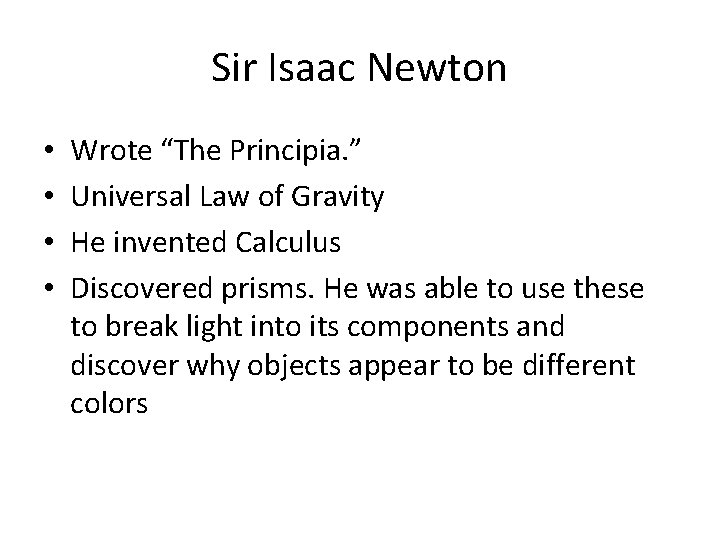 Sir Isaac Newton

• Wrote “The Principia.”
• Universal Law of Gravity
• He invented Calculus
• Discovered prisms. He was able to use these to break light into its components and discover why objects appear to be different colors